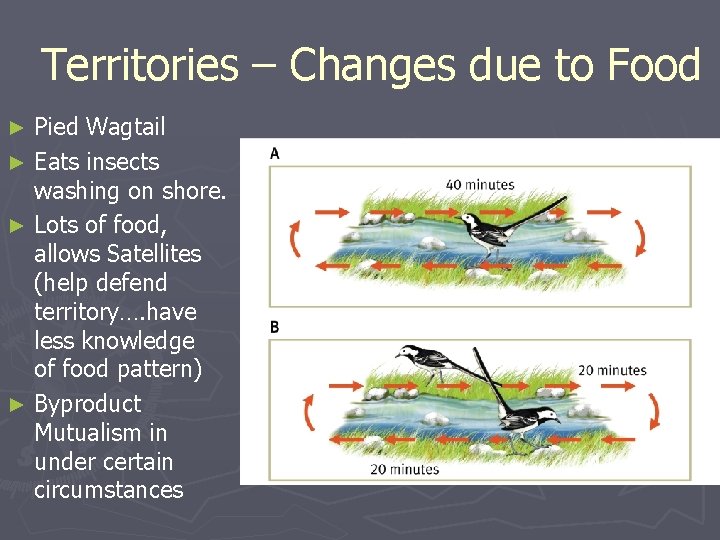 Territories – Changes due to Food

► Pied Wagtail
► Eats insects washing on shore.
► Lots of food, allows Satellites (help defend territory….have less knowledge of food pattern)
► Byproduct Mutualism in under certain circumstances

A

40 minutes

B

20 minutes

20 minutes